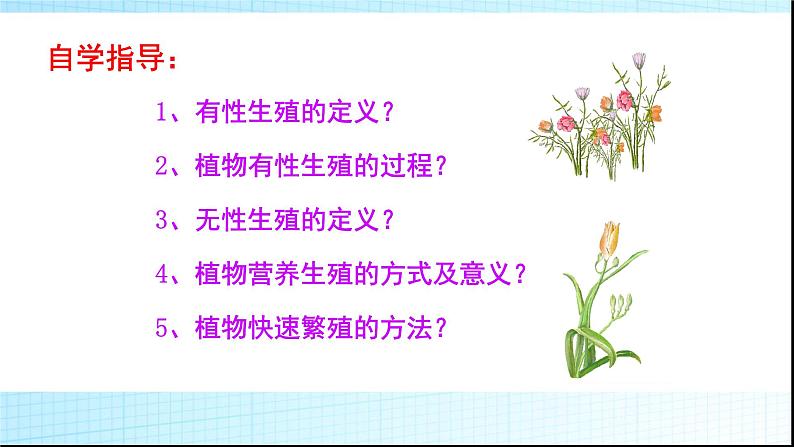 自学指导：

1、有性生殖的定义？

2、植物有性生殖的过程？

3、无性生殖的定义？

4、植物营养生殖的方式及意义？

5、植物快速繁殖的方法？